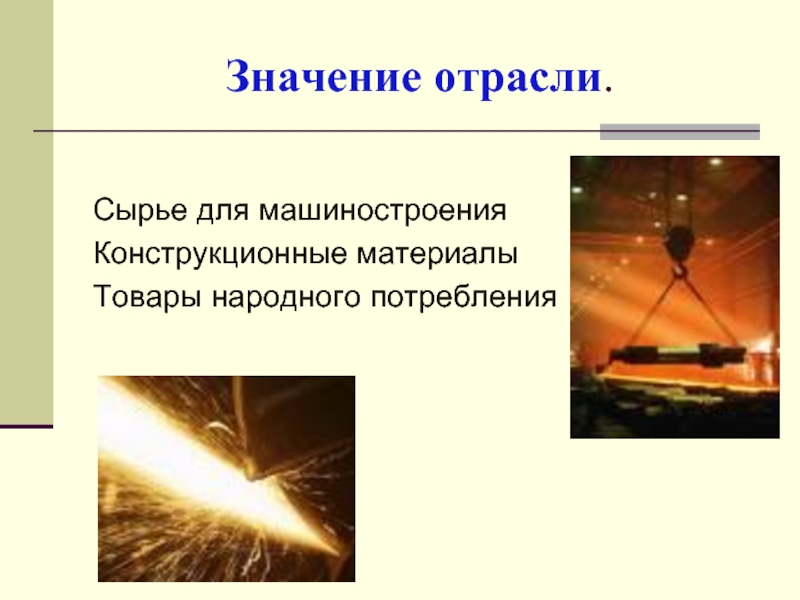 Значение отрасли.

Сырье для машиностроения
Конструкционные материалы
Товары народного потребления